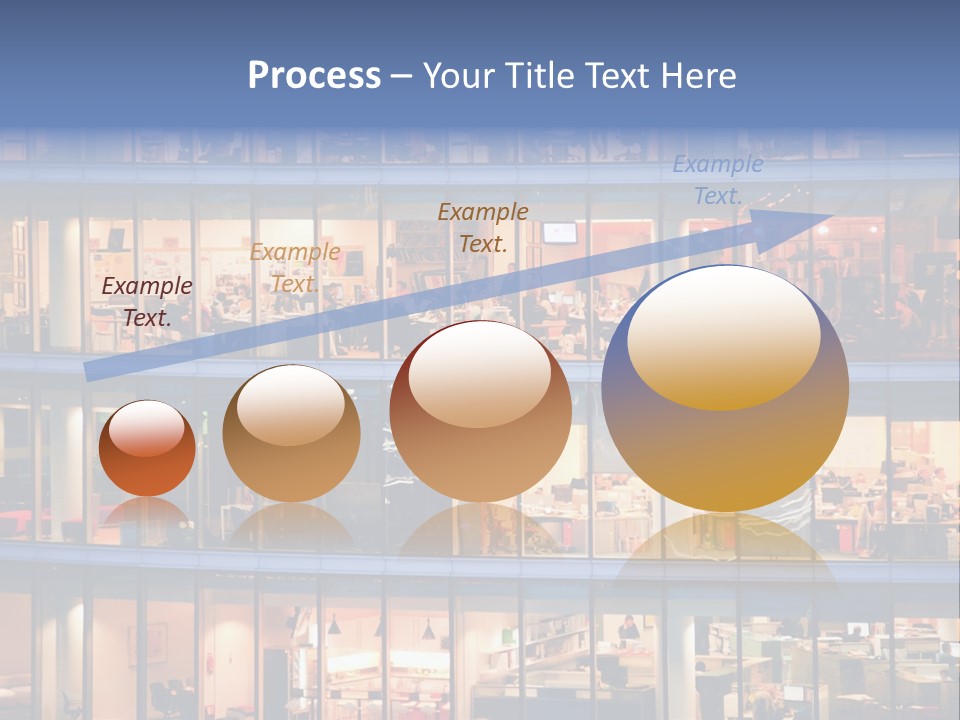 Process – Your Title Text Here

Example Text.

Example Text.

Example Text.

Example Text.